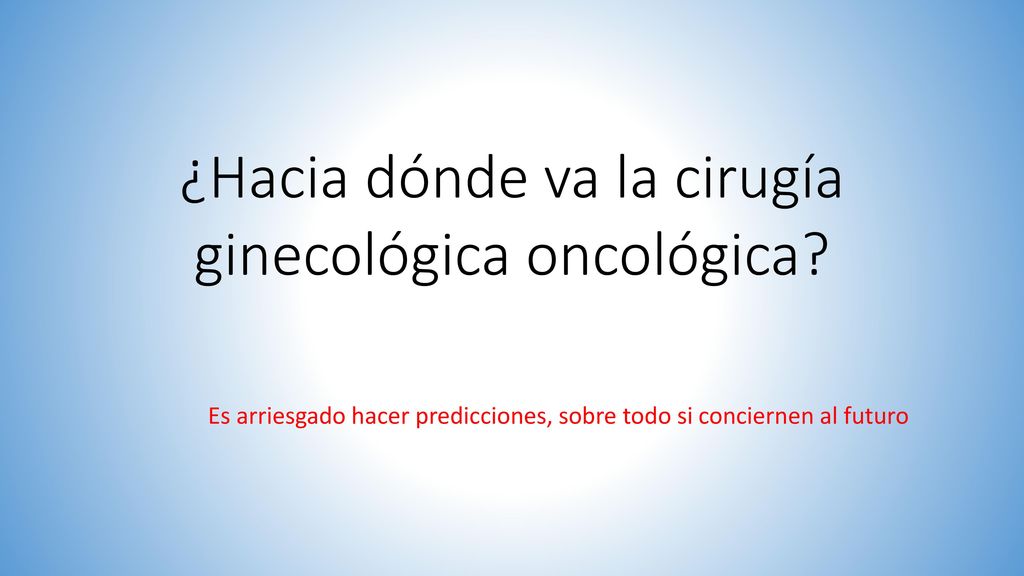 ¿Hacia dónde va la cirugía ginecológica oncológica?

Es arriesgado hacer predicciones, sobre todo si conciernen al futuro